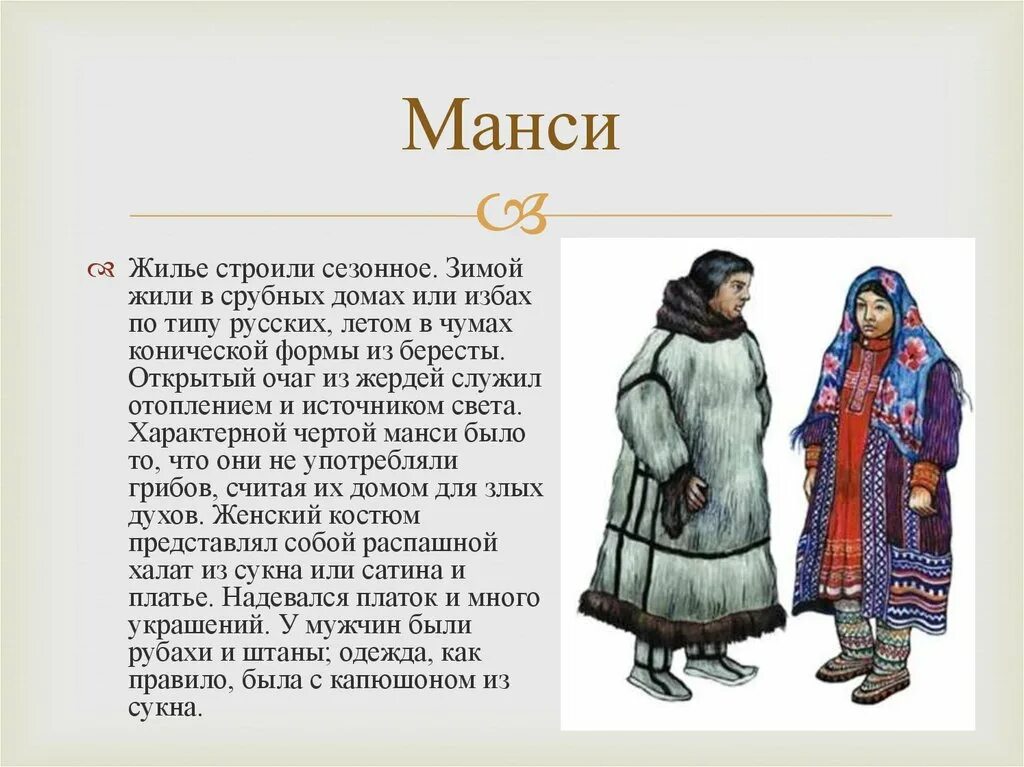 Манси

Жилье строили сезонное. Зимой жили в срубных домах или избах по типу русских, летом в чумах конической формы из бересты. Открытый очаг из жердей служил отоплением и источником света. Характерной чертой манси было то, что они не употребляли грибов, считая их домом для злых духов. Женский костюм представлял собой распашной халат из сукна или сатина и платье. Надевался платок и много украшений. У мужчин были рубахи и штаны; одежда, как правило, была с капюшоном из сукна.